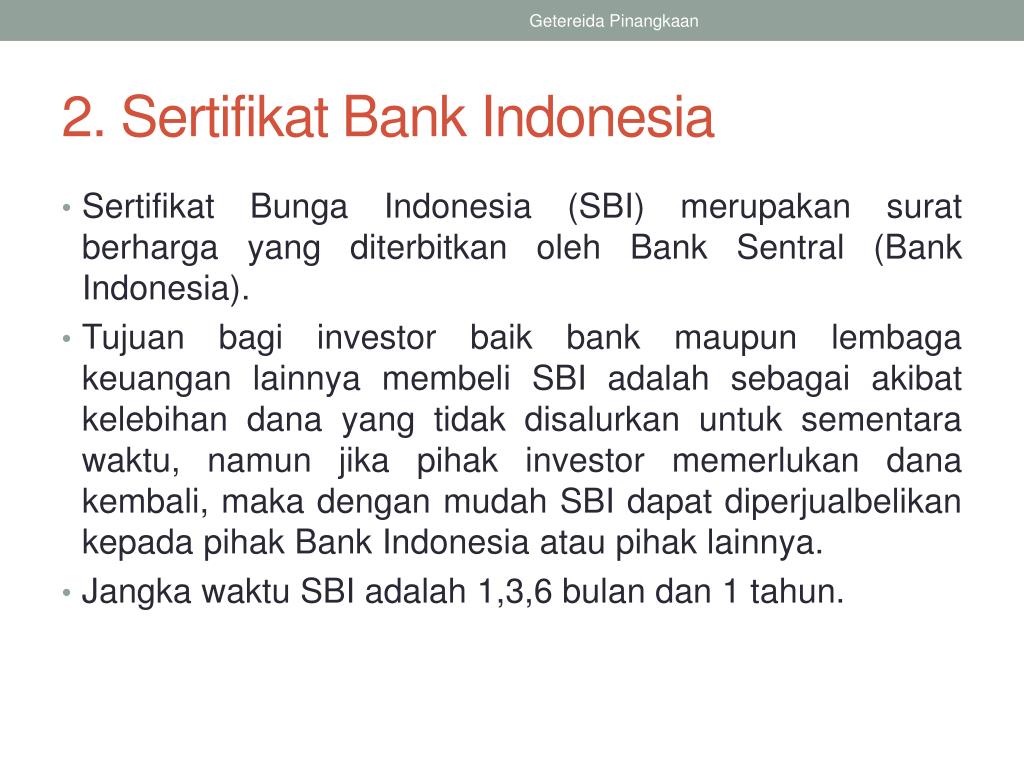 Getereida Pinangkaan

2. Sertifikat Bank Indonesia

• Sertifikat Bunga Indonesia (SBI) merupakan surat berharga yang diterbitkan oleh Bank Sentral (Bank Indonesia).

• Tujuan bagi investor baik bank maupun lembaga keuangan lainnya membeli SBI adalah sebagai akibat kelebihan dana yang tidak disalurkan untuk sementara waktu, namun jika pihak investor memerlukan dana kembali, maka dengan mudah SBI dapat diperjualbelikan kepada pihak Bank Indonesia atau pihak lainnya.

• Jangka waktu SBI adalah 1,3,6 bulan dan 1 tahun.